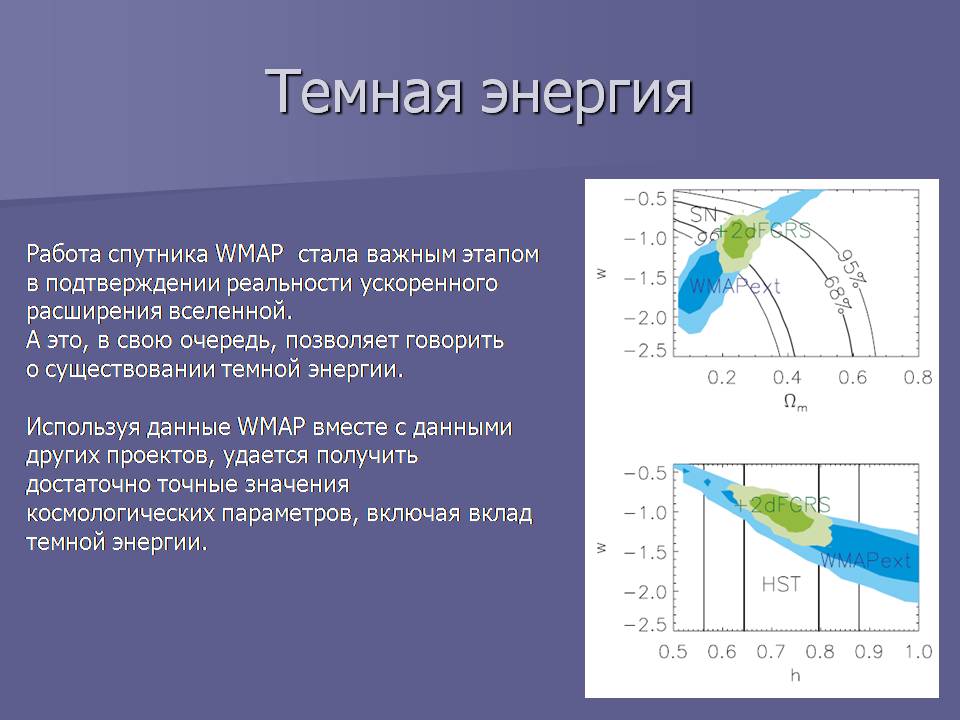 Темная энергия

Работа спутника WMAP стала важным этапом в подтверждении реальности ускоренного расширения вселенной.
А это, в свою очередь, позволяет говорить о существовании темной энергии.

Используя данные WMAP вместе с данными других проектов, удается получить достаточно точные значения космологических параметров, включая вклад темной энергии.

−0.5
−1.0
−1.5
−2.0
−2.5
w
SN
+2dFGRS
WMAPext
95%
68%
0.2
0.4
0.6
0.8
$\Omega_m$

−0.5
−1.0
−1.5
−2.0
−2.5
w
+2dFGRS
WMAPext
HST
0.5
0.6
0.7
0.8
0.9
1.0
h